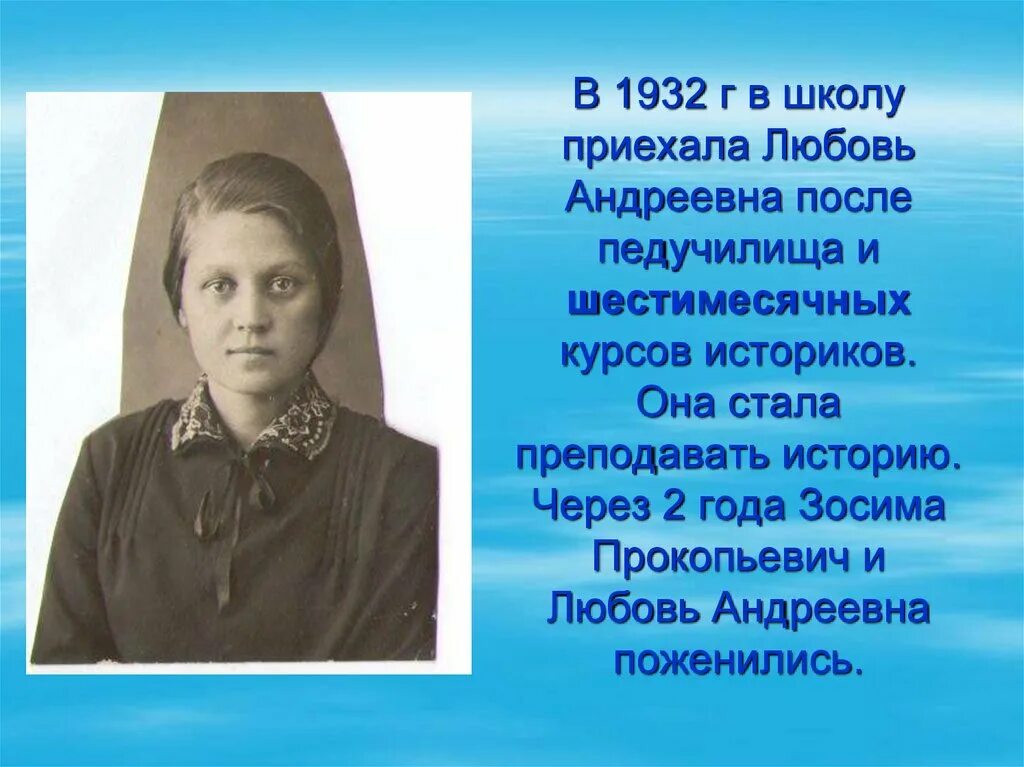 В 1932 г в школу приехала Любовь Андреевна после педучилища и шестимесячных курсов историков. Она стала преподавать историю. Через 2 года Зосима Прокопьевич и Любовь Андреевна поженились.